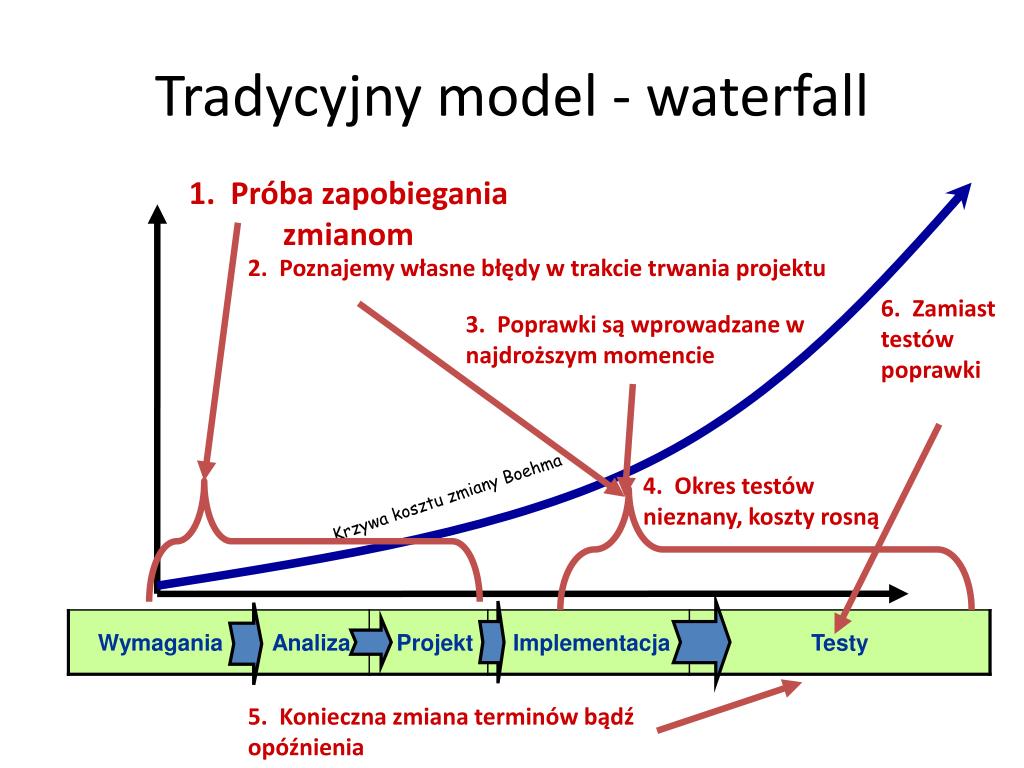 Tradycyjny model - waterfall

1. Próba zapobiegania zmianom

2. Poznajemy własne błędy w trakcie trwania projektu

3. Poprawki są wprowadzane w najdroższym momencie

6. Zamiast testów poprawki

Krzywa kosztu zmiany Boehma

4. Okres testów nieznany, koszty rosną

Wymagania

Analiza

Projekt

Implementacja

Testy

5. Konieczna zmiana terminów bądź opóźnienia